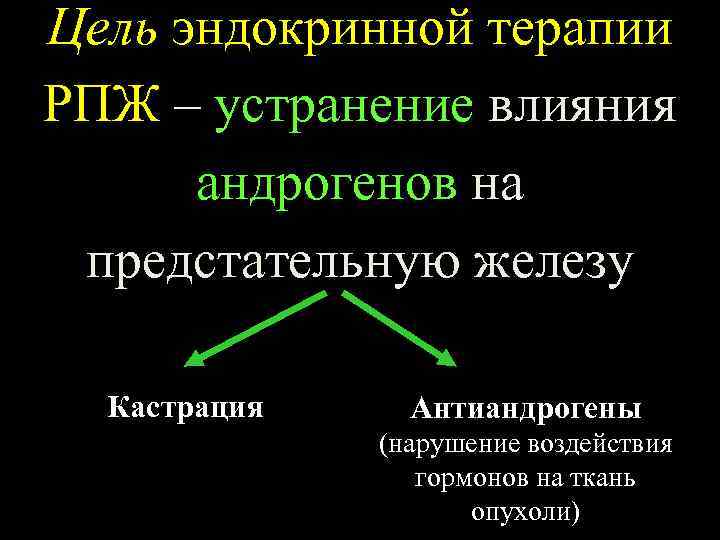 Цель эндокринной терапии РПЖ – устранение влияния андрогенов на предстательную железу

Кастрация

Антиандрогены
(нарушение воздействия гормонов на ткань опухоли)